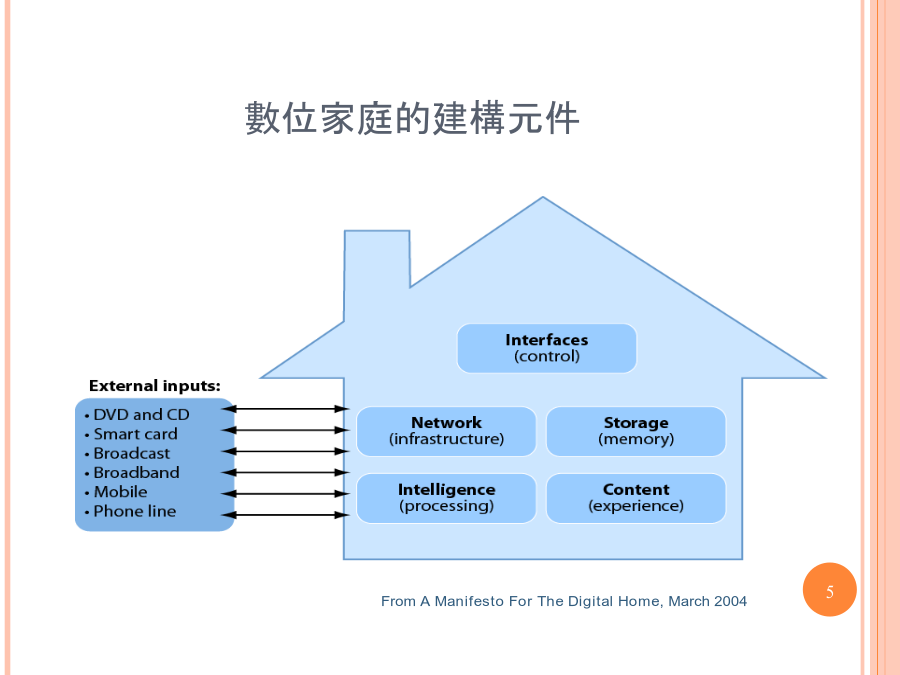 數位家庭的建構元件

External inputs:
• DVD and CD
• Smart card
• Broadcast
• Broadband
• Mobile
• Phone line

Interfaces
(control)

Network
(infrastructure)

Storage
(memory)

Intelligence
(processing)

Content
(experience)

From A Manifesto For The Digital Home, March 2004

5